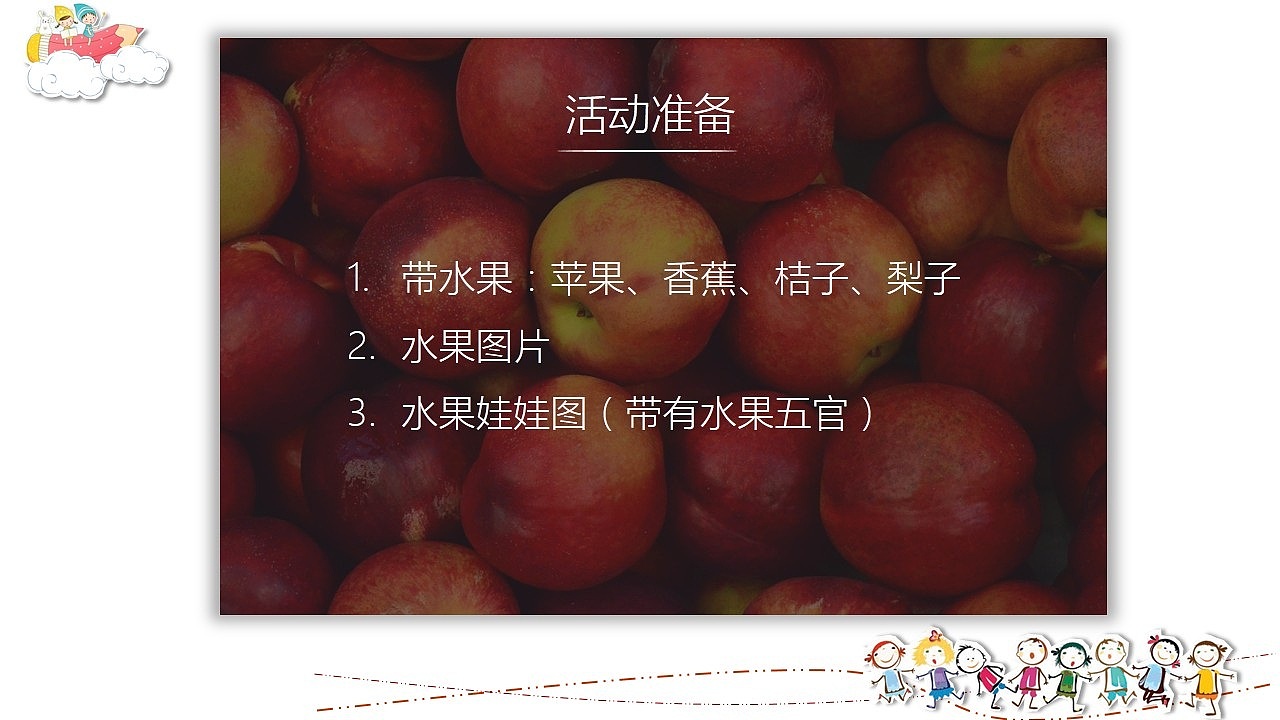 活动准备

1. 带水果：苹果、香蕉、桔子、梨子
2. 水果图片
3. 水果娃娃图（带有水果五官）